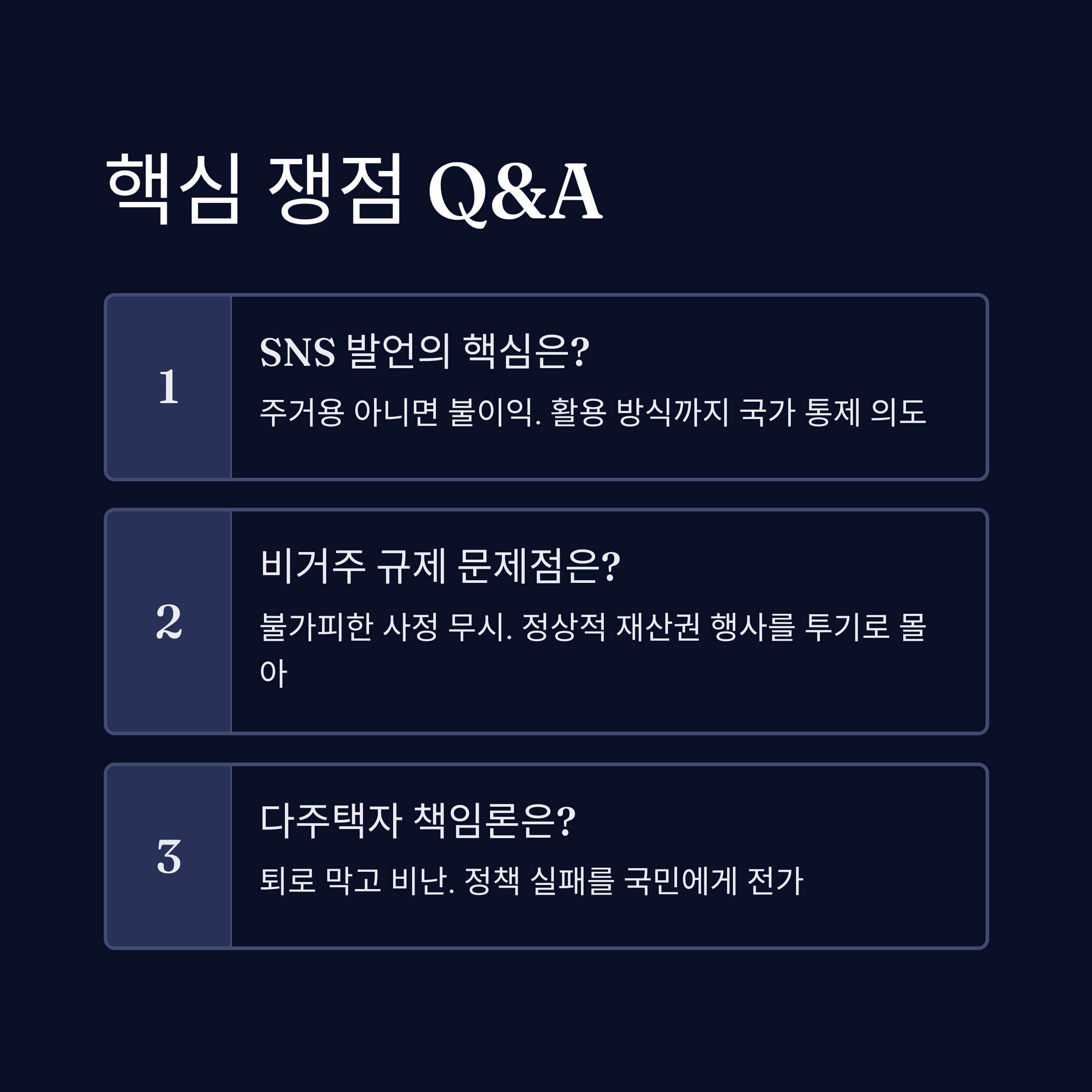 핵심 쟁점 Q&A

1

SNS 발언의 핵심은?

주거용 아니면 불이익. 활용 방식까지 국가 통제 의도

2

비거주 규제 문제점은?

불가피한 사정 무시. 정상적 재산권 행사를 투기로 몰아

3

다주택자 책임론은?

퇴로 막고 비난. 정책 실패를 국민에게 전가